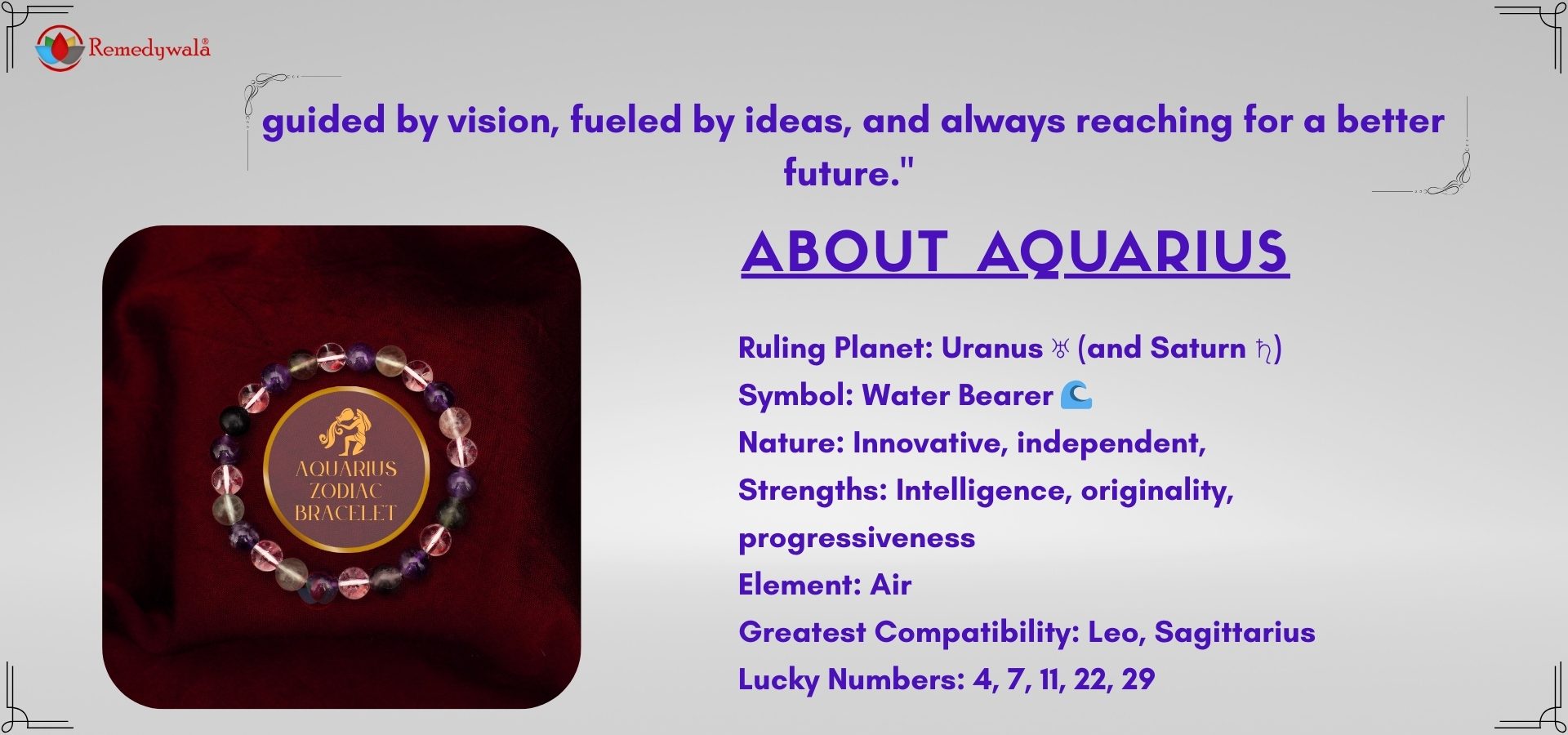 Remedywala®

guided by vision, fueled by ideas, and always reaching for a better future."

AQUARIUS ZODIAC BRACELET

ABOUT AQUARIUS

Ruling Planet: Uranus ♅ (and Saturn ♄)
Symbol: Water Bearer 🌊
Nature: Innovative, independent,
Strengths: Intelligence, originality, progressiveness
Element: Air
Greatest Compatibility: Leo, Sagittarius
Lucky Numbers: 4, 7, 11, 22, 29